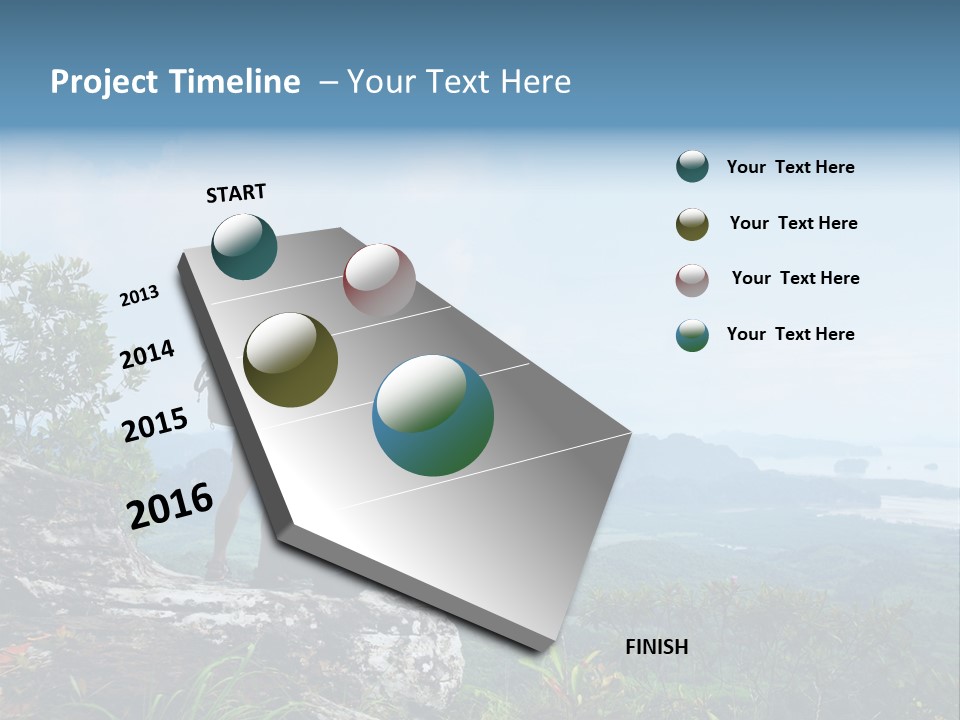 Project Timeline – Your Text Here

START

2013

2014

2015

2016

FINISH

Your Text Here

Your Text Here

Your Text Here

Your Text Here